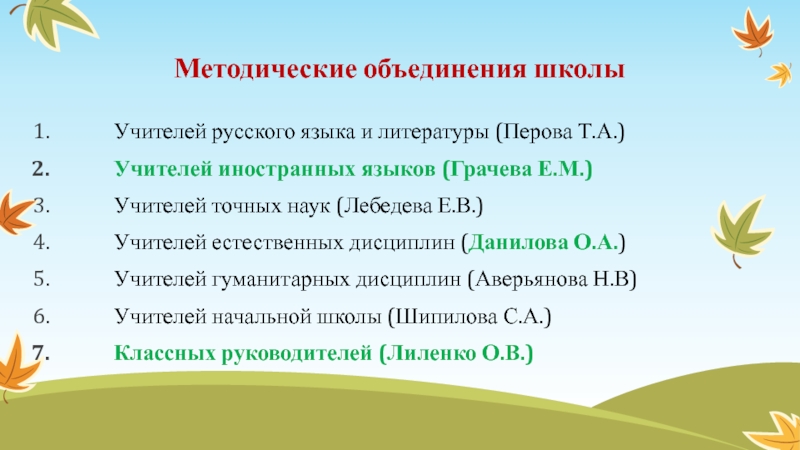 Методические объединения школы

1. Учителей русского языка и литературы (Перова Т.А.)
2. Учителей иностранных языков (Грачева Е.М.)
3. Учителей точных наук (Лебедева Е.В.)
4. Учителей естественных дисциплин (Данилова О.А.)
5. Учителей гуманитарных дисциплин (Аверьянова Н.В)
6. Учителей начальной школы (Шипилова С.А.)
7. Классных руководителей (Лиленко О.В.)